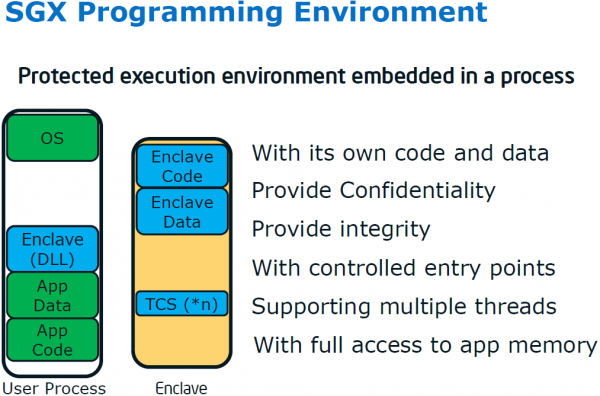 SGX Programming Environment

Protected execution environment embedded in a process

OS

Enclave (DLL)

App Data

App Code

User Process

Enclave Code

Enclave Data

TCS (*n)

Enclave

With its own code and data

Provide Confidentiality

Provide integrity

With controlled entry points

Supporting multiple threads

With full access to app memory